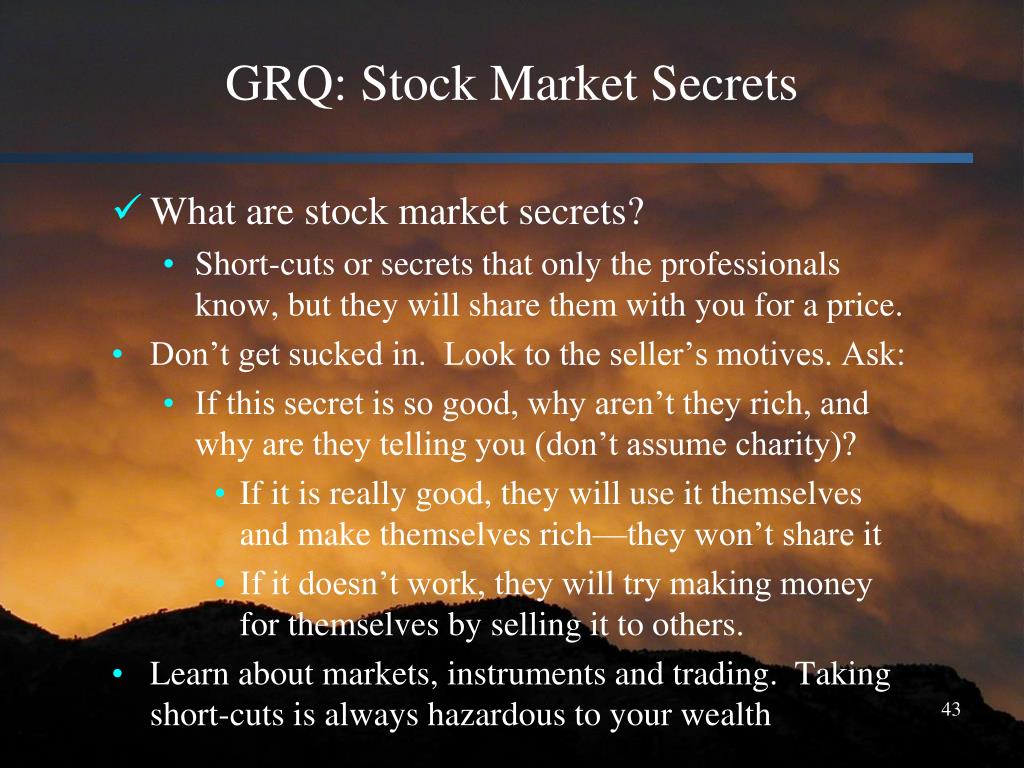 GRQ: Stock Market Secrets

✓ What are stock market secrets?

• Short-cuts or secrets that only the professionals know, but they will share them with you for a price.

• Don’t get sucked in. Look to the seller’s motives. Ask:

• If this secret is so good, why aren’t they rich, and why are they telling you (don’t assume charity)?

• If it is really good, they will use it themselves and make themselves rich—they won’t share it

• If it doesn’t work, they will try making money for themselves by selling it to others.

• Learn about markets, instruments and trading. Taking short-cuts is always hazardous to your wealth

43